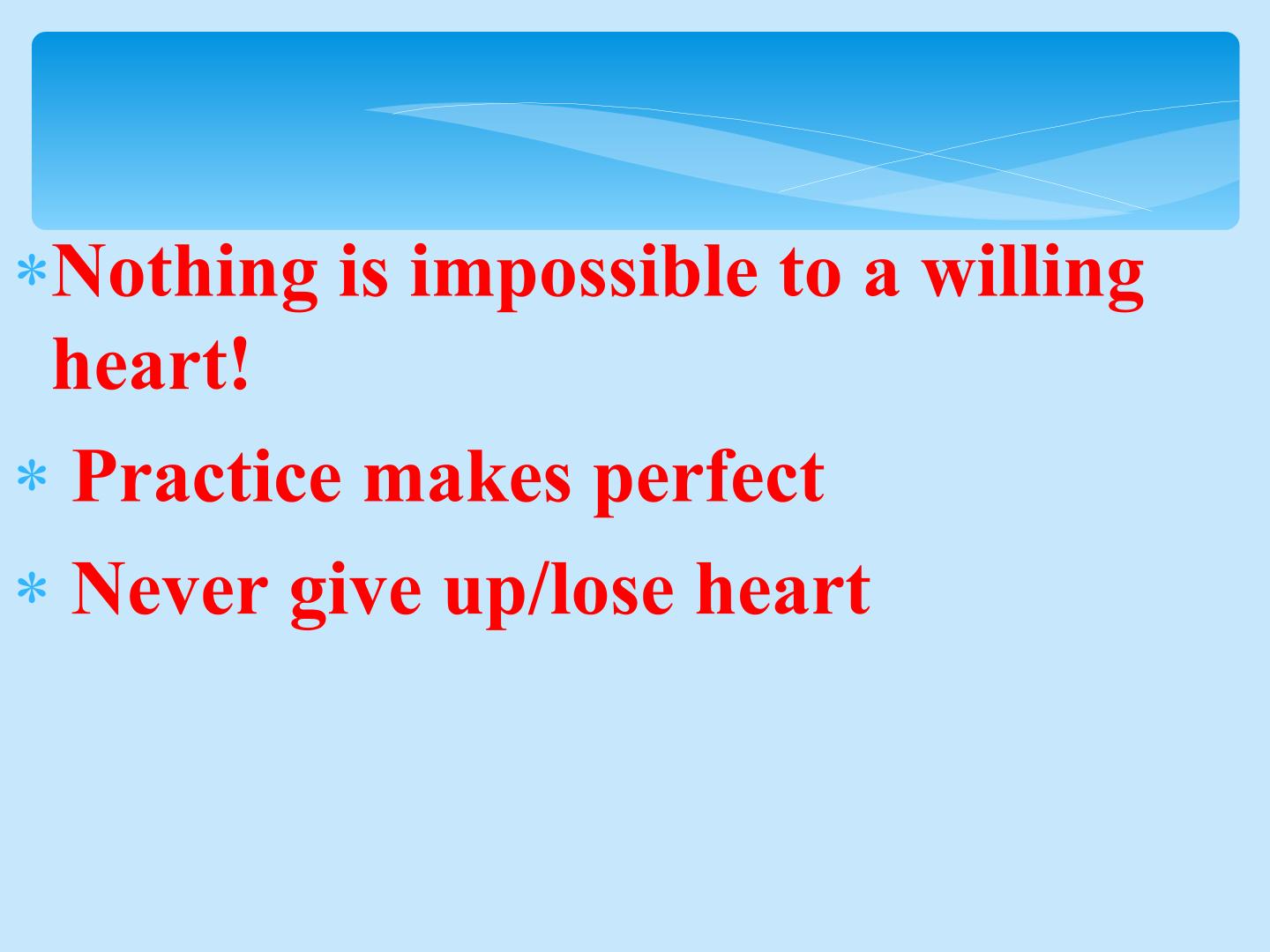 * Nothing is impossible to a willing heart!

* Practice makes perfect

* Never give up/lose heart